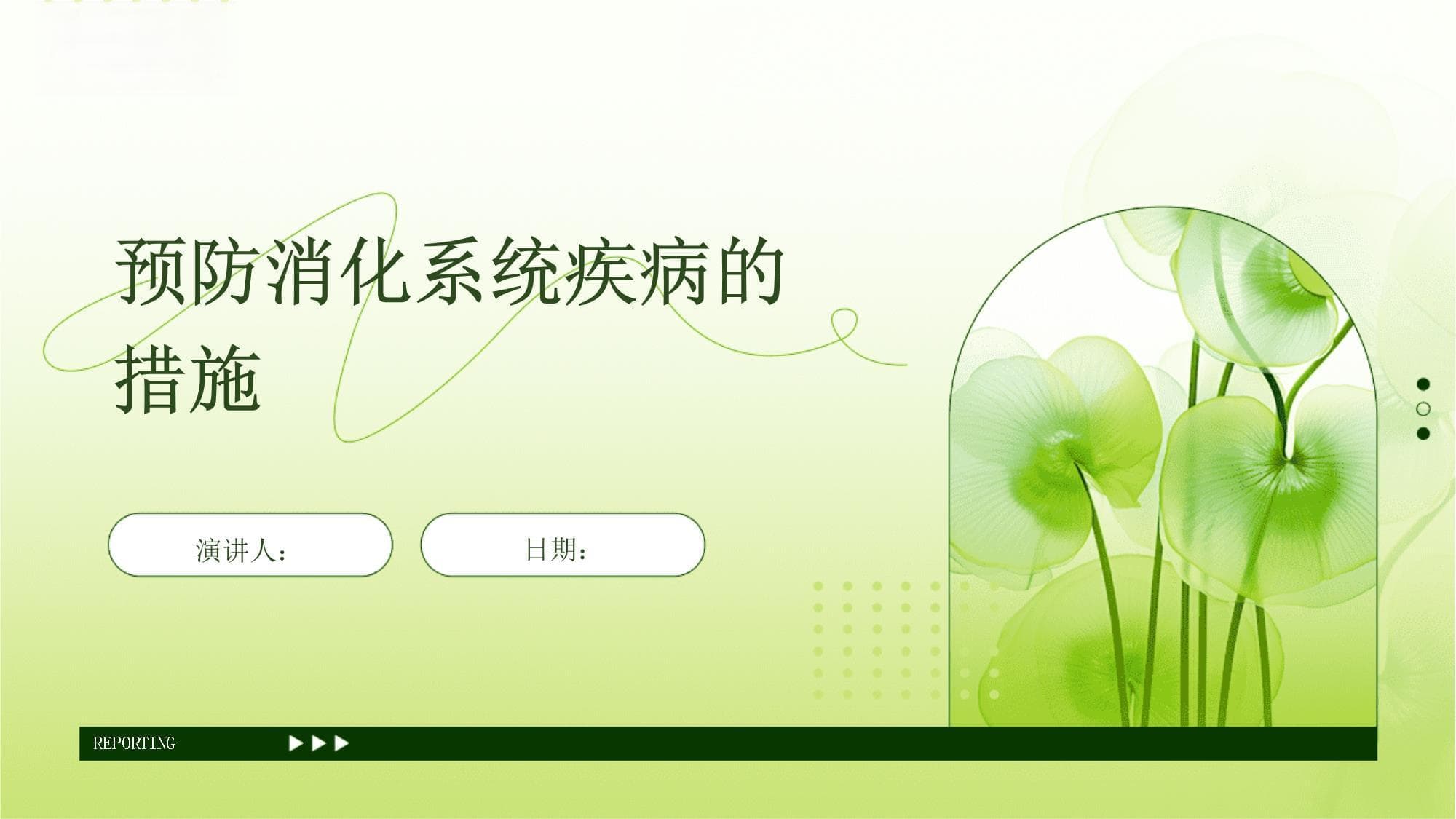 预防消化系统疾病的措施

演讲人：

日期：

REPORTING